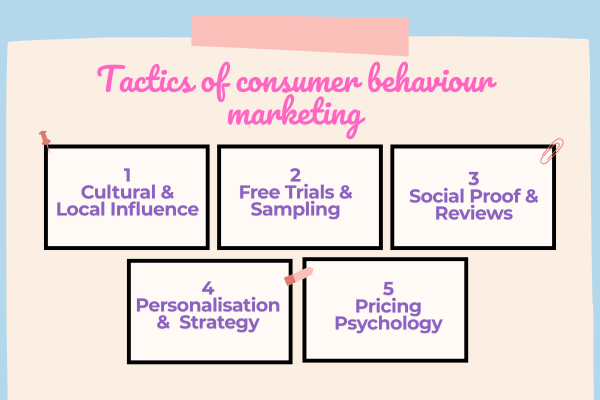 Tactics of consumer behaviour marketing

1
Cultural & Local Influence

2
Free Trials & Sampling

3
Social Proof & Reviews

4
Personalisation & Strategy

5
Pricing Psychology